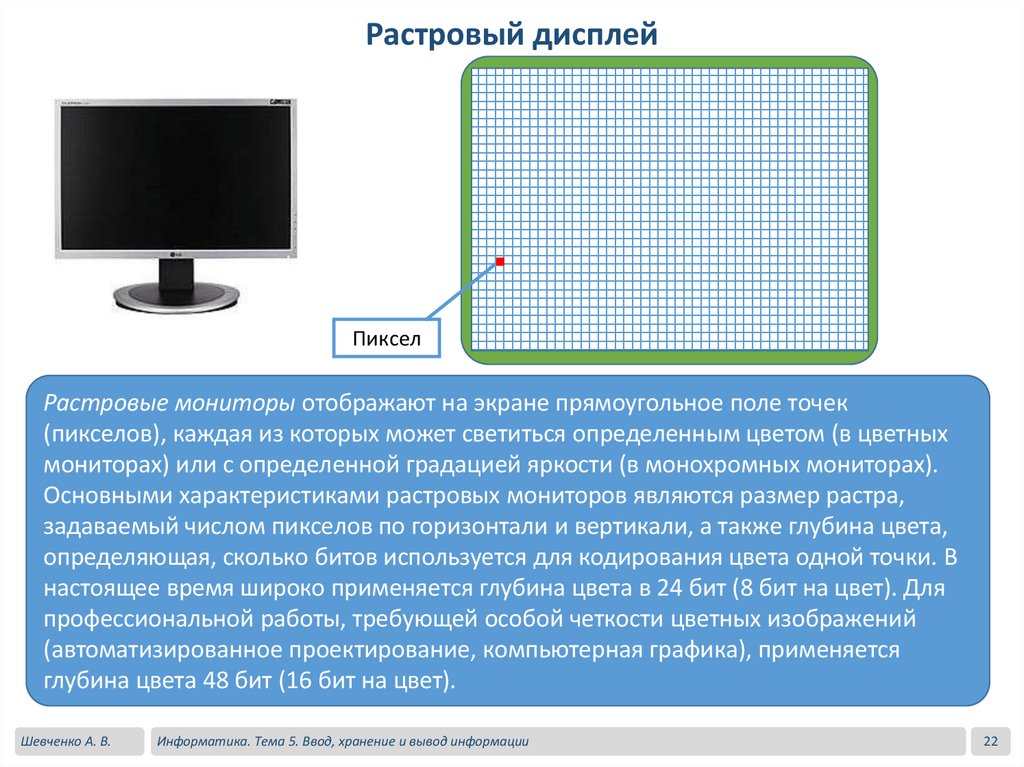 Растровый дисплей

Пиксел

Растровые мониторы отображают на экране прямоугольное поле точек (пикселов), каждая из которых может светиться определенным цветом (в цветных мониторах) или с определенной градацией яркости (в монохромных мониторах). Основными характеристиками растровых мониторов являются размер растра, задаваемый числом пикселов по горизонтали и вертикали, а также глубина цвета, определяющая, сколько битов используется для кодирования цвета одной точки. В настоящее время широко применяется глубина цвета в 24 бит (8 бит на цвет). Для профессиональной работы, требующей особой четкости цветных изображений (автоматизированное проектирование, компьютерная графика), применяется глубина цвета 48 бит (16 бит на цвет).

Шевченко А. В.

Информатика. Тема 5. Ввод, хранение и вывод информации

22